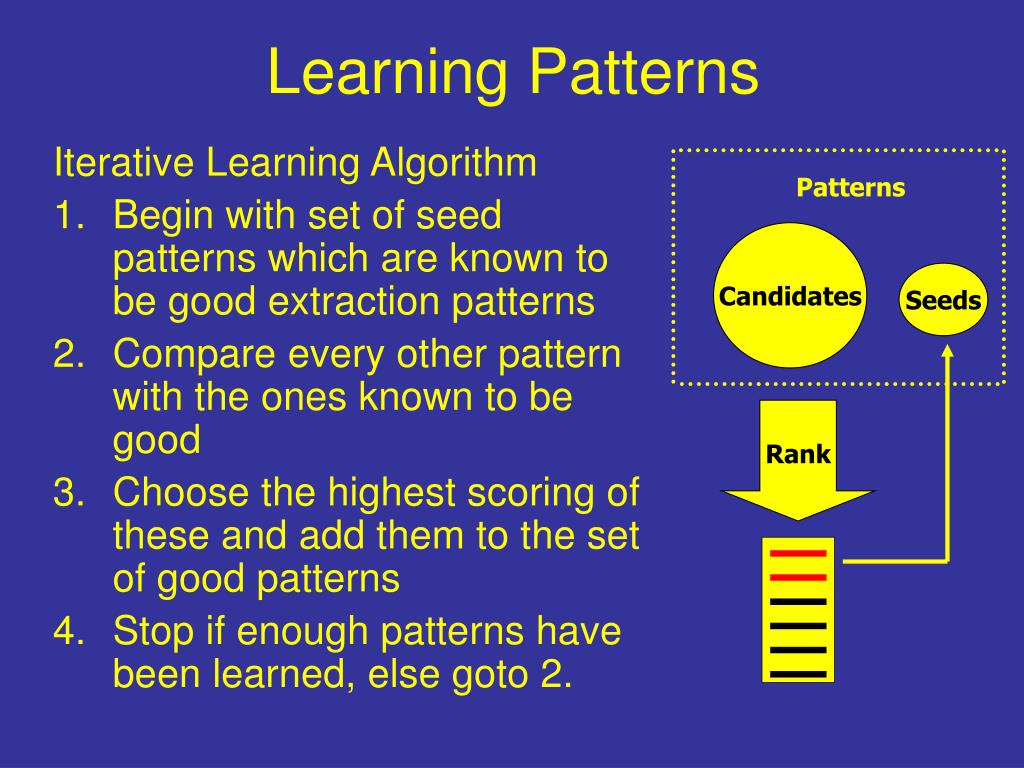 Learning Patterns

Iterative Learning Algorithm

1. Begin with set of seed patterns which are known to be good extraction patterns
2. Compare every other pattern with the ones known to be good
3. Choose the highest scoring of these and add them to the set of good patterns
4. Stop if enough patterns have been learned, else goto 2.

Patterns

Candidates

Seeds

Rank